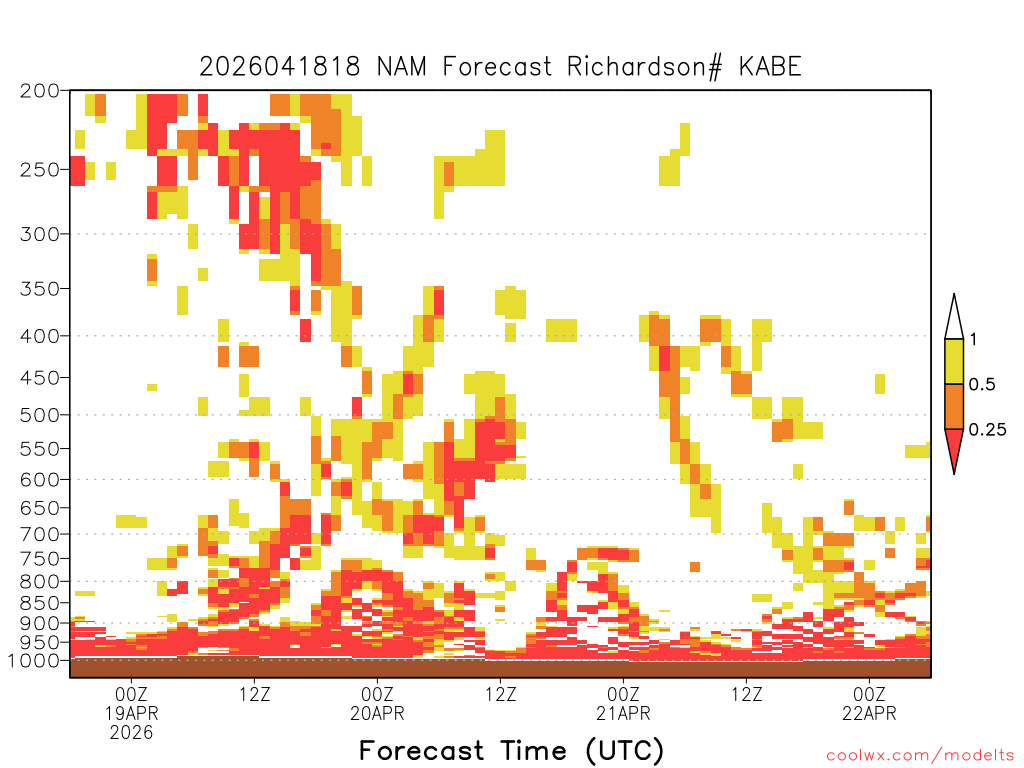 2026041818 NAM Forecast Richardson# KABE

200
250
300
350
400
450
500
550
600
650
700
750
800
850
900
950
1000

1
0.5
0.25

00Z
19APR
2026
12Z
00Z
20APR
12Z
00Z
21APR
12Z
00Z
22APR

Forecast Time (UTC)

coolwx.com/modelts